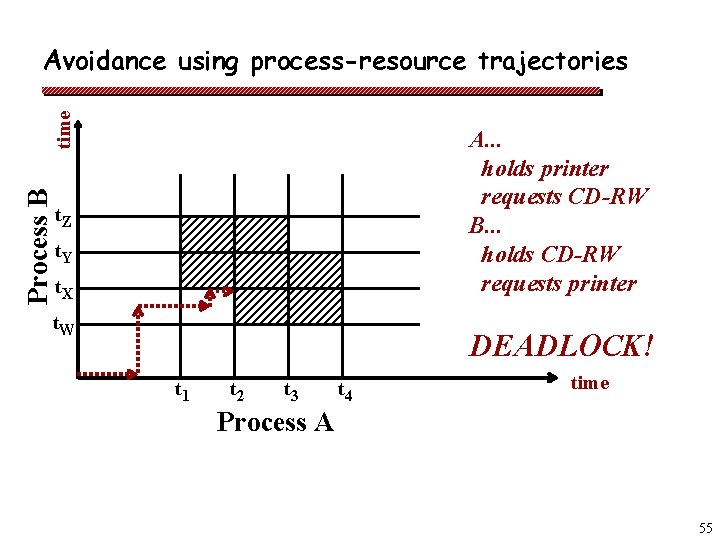 Avoidance using process-resource trajectories

time

Process B

$t_Z$

$t_Y$

$t_X$

$t_W$

$t_1$ $t_2$ $t_3$ $t_4$

Process A

time

A...
holds printer
requests CD-RW
B...
holds CD-RW
requests printer

DEADLOCK!

55